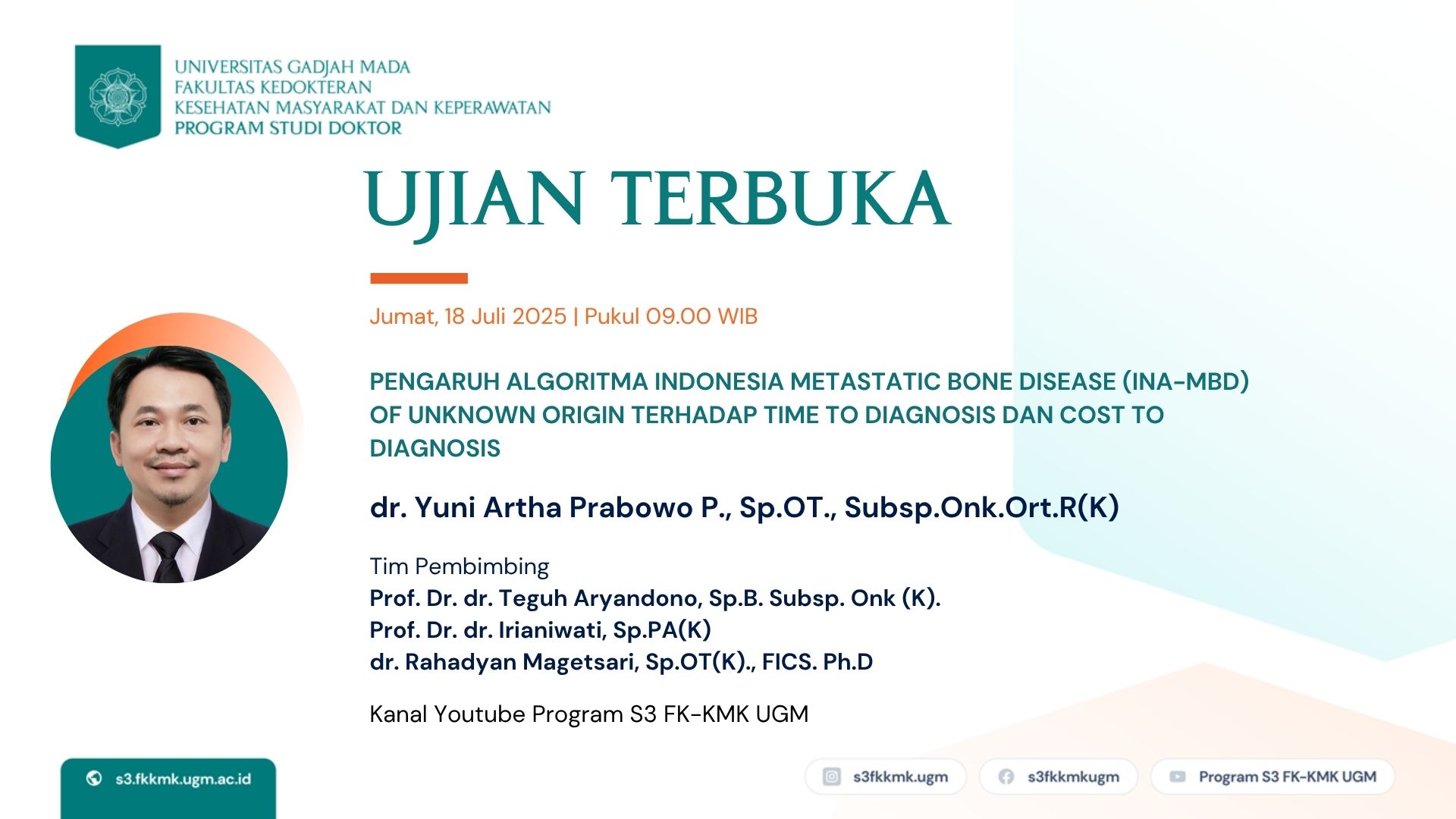 UNIVERSITAS GADJAH MADA
FAKULTAS KEDOKTERAN
KESEHATAN MASYARAKAT DAN KEPERAWATAN
PROGRAM STUDI DOKTOR

UJIAN TERBUKA

Jumat, 18 Juli 2025 | Pukul 09.00 WIB

PENGARUH ALGORITMA INDONESIA METASTATIC BONE DISEASE (INA-MBD) OF UNKNOWN ORIGIN TERHADAP TIME TO DIAGNOSIS DAN COST TO DIAGNOSIS

dr. Yuni Artha Prabowo P., Sp.OT., Subsp.Onk.Ort.R(K)

Tim Pembimbing
Prof. Dr. dr. Teguh Aryandono, Sp.B. Subsp. Onk (K).
Prof. Dr. dr. Irianiwati, Sp.PA(K)
dr. Rahadyan Magetsari, Sp.OT(K)., FICS. Ph.D

Kanal Youtube Program S3 FK-KMK UGM

s3.fkkmk.ugm.ac.id

s3fkkmk.ugm

s3fkkmkugm

Program S3 FK-KMK UGM